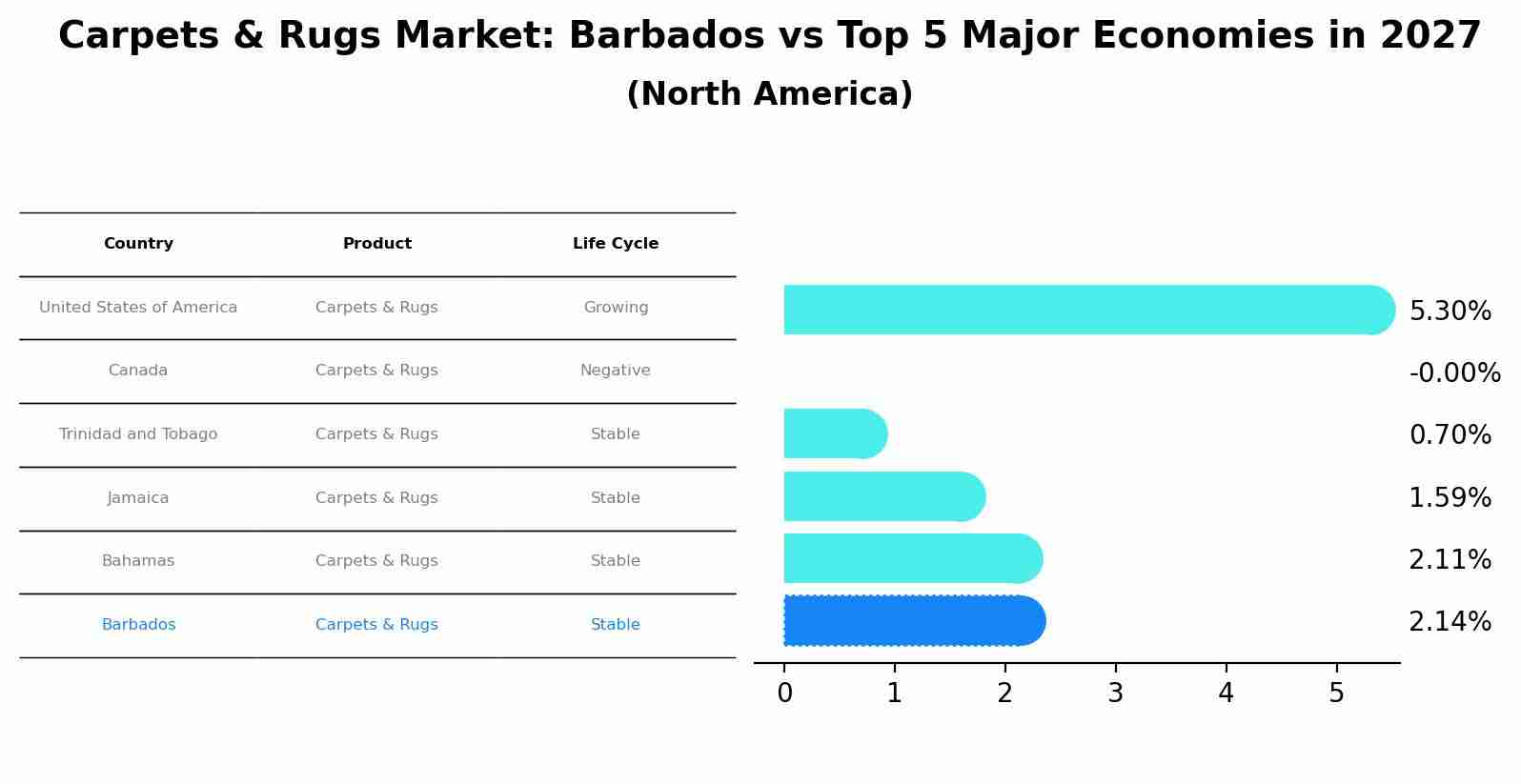 Carpets & Rugs Market: Barbados vs Top 5 Major Economies in 2027
(North America)

| Country | Product | Life Cycle |
|---|---|---|
| United States of America | Carpets & Rugs | Growing |
| Canada | Carpets & Rugs | Negative |
| Trinidad and Tobago | Carpets & Rugs | Stable |
| Jamaica | Carpets & Rugs | Stable |
| Bahamas | Carpets & Rugs | Stable |
| Barbados | Carpets & Rugs | Stable |

5.30%
-0.00%
0.70%
1.59%
2.11%
2.14%

0 1 2 3 4 5